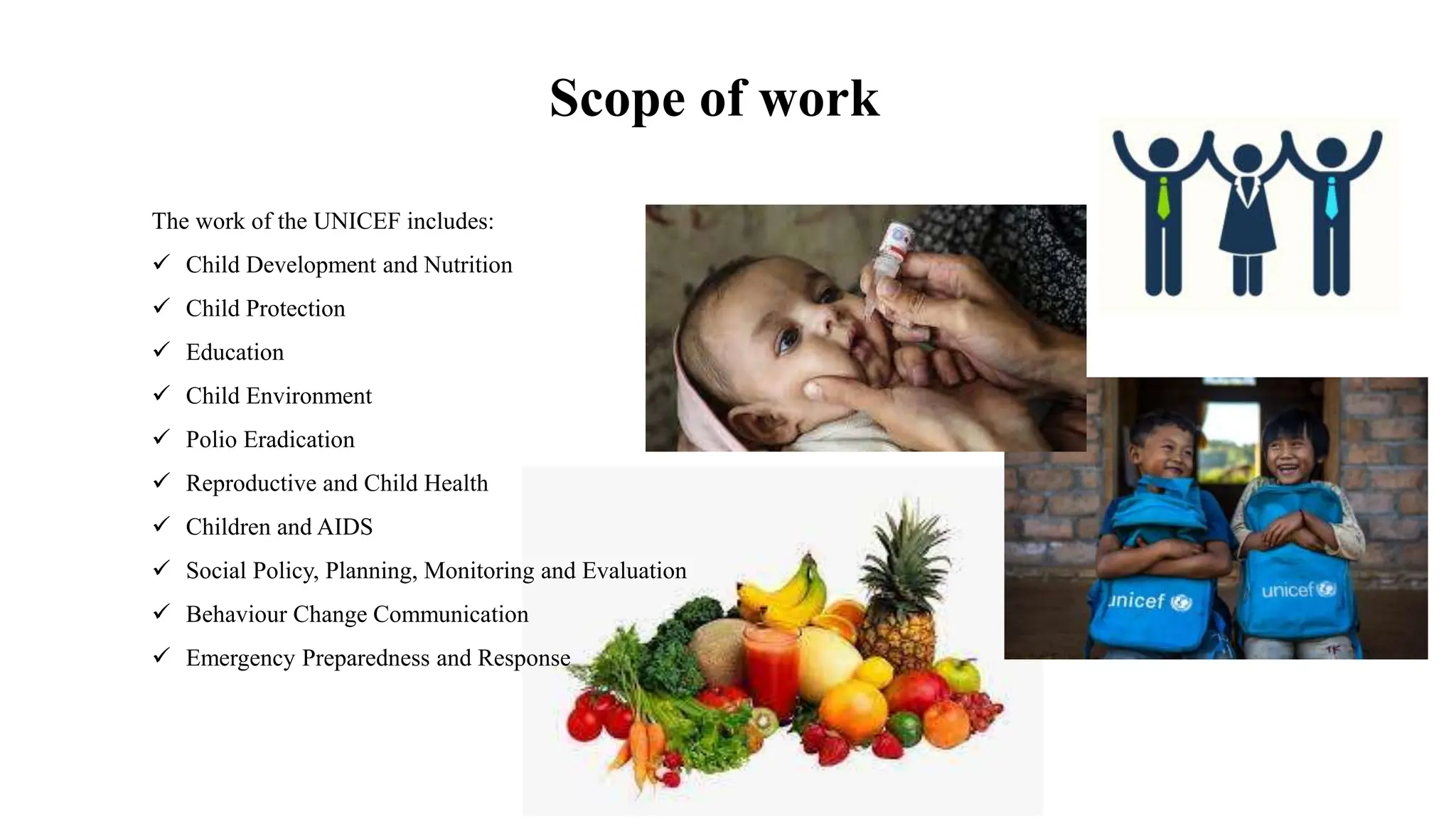 Scope of work

The work of the UNICEF includes:

✓ Child Development and Nutrition
✓ Child Protection
✓ Education
✓ Child Environment
✓ Polio Eradication
✓ Reproductive and Child Health
✓ Children and AIDS
✓ Social Policy, Planning, Monitoring and Evaluation
✓ Behaviour Change Communication
✓ Emergency Preparedness and Response

unicef

unicef